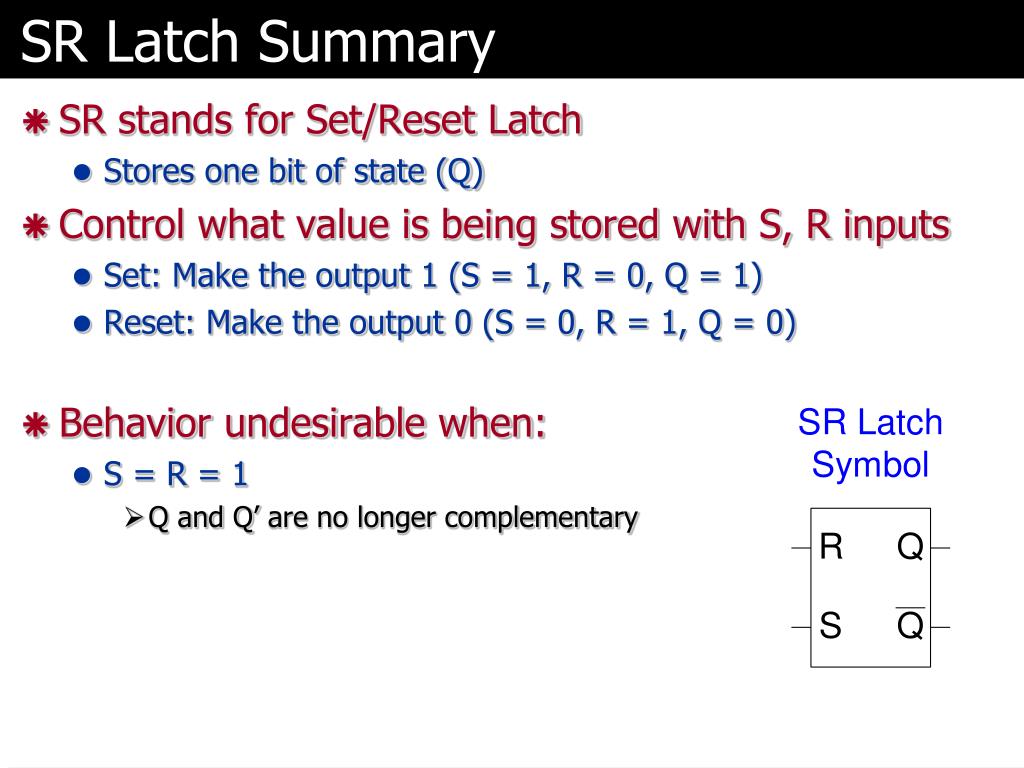 SR Latch Summary

SR stands for Set/Reset Latch

Stores one bit of state (Q)

Control what value is being stored with S, R inputs

Set: Make the output 1 (S = 1, R = 0, Q = 1)

Reset: Make the output 0 (S = 0, R = 1, Q = 0)

Behavior undesirable when:

S = R = 1

Q and Q’ are no longer complementary

SR Latch Symbol

R Q

S $\overline{Q}$